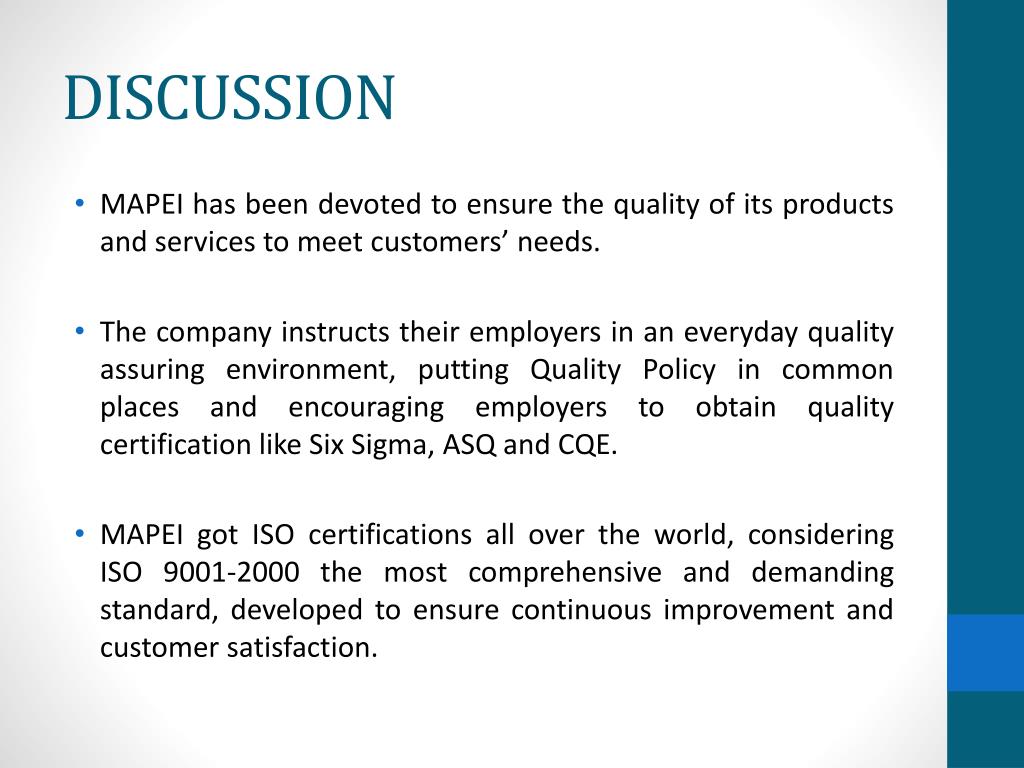 DISCUSSION

• MAPEI has been devoted to ensure the quality of its products and services to meet customers' needs.

• The company instructs their employers in an everyday quality assuring environment, putting Quality Policy in common places and encouraging employers to obtain quality certification like Six Sigma, ASQ and CQE.

• MAPEI got ISO certifications all over the world, considering ISO 9001-2000 the most comprehensive and demanding standard, developed to ensure continuous improvement and customer satisfaction.